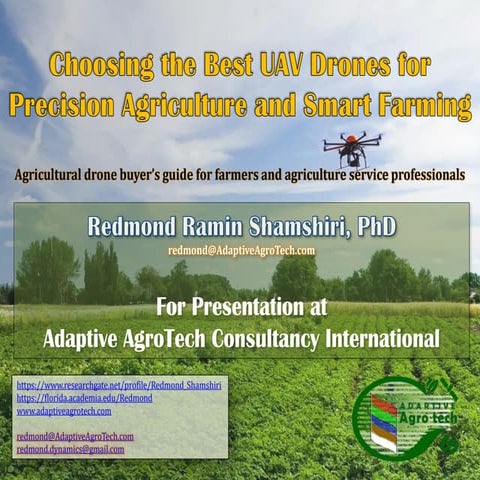 Choosing the Best UAV Drones for Precision Agriculture and Smart Farming

Agricultural drone buyer's guide for farmers and agriculture service professionals

Redmond Ramin Shamshiri, PhD

redmond@AdaptiveAgroTech.com

For Presentation at
Adaptive AgroTech Consultancy International

https://www.researchgate.net/profile/Redmond_Shamshiri
https://florida.academia.edu/Redmond
www.adaptiveagrotech.com

redmond@AdaptiveAgroTech.com
redmond.dynamics@gmail.com

ADAPTIVE
Agro tech